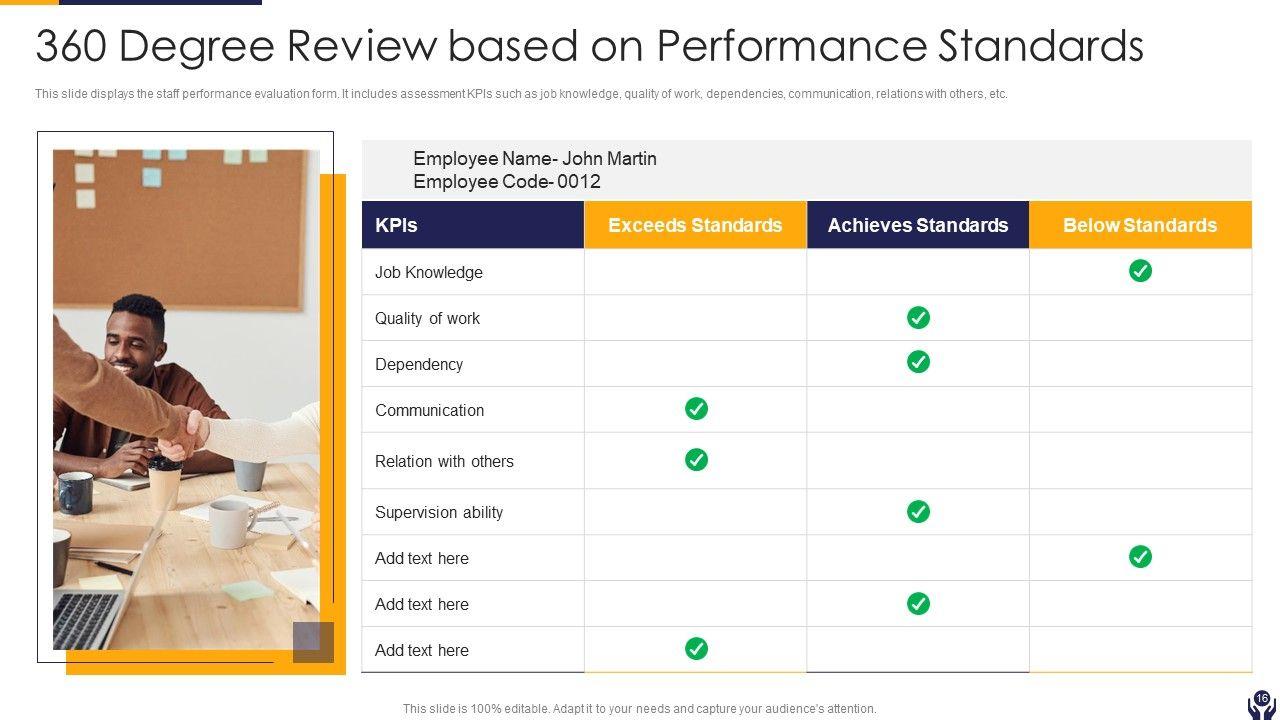 360 Degree Review based on Performance Standards

This slide displays the staff performance evaluation form. It includes assessment KPIs such as job knowledge, quality of work, dependencies, communication, relations with others, etc.

Employee Name- John Martin
Employee Code- 0012

| KPIs | Exceeds Standards | Achieves Standards | Below Standards |
|---|---|---|---|
| Job Knowledge | | | ✓ |
| Quality of work | | ✓ | |
| Dependency | | ✓ | |
| Communication | ✓ | | |
| Relation with others | ✓ | | |
| Supervision ability | | ✓ | |
| Add text here | | | ✓ |
| Add text here | | ✓ | |
| Add text here | ✓ | | |

This slide is 100% editable. Adapt it to your needs and capture your audience's attention.

16